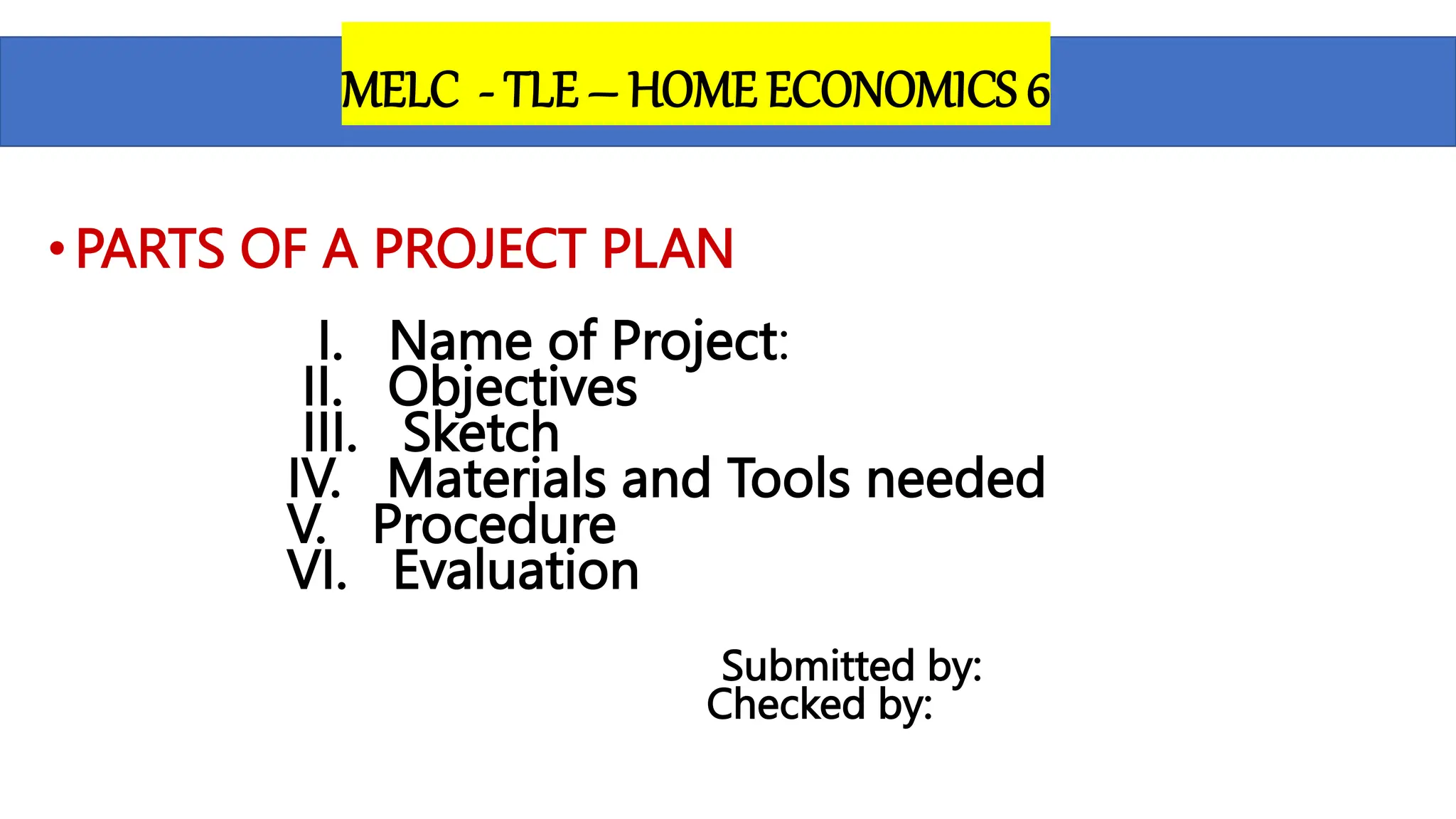 MELC - TLE – HOME ECONOMICS 6

• PARTS OF A PROJECT PLAN

I. Name of Project:
II. Objectives
III. Sketch
IV. Materials and Tools needed
V. Procedure
VI. Evaluation

Submitted by:
Checked by: